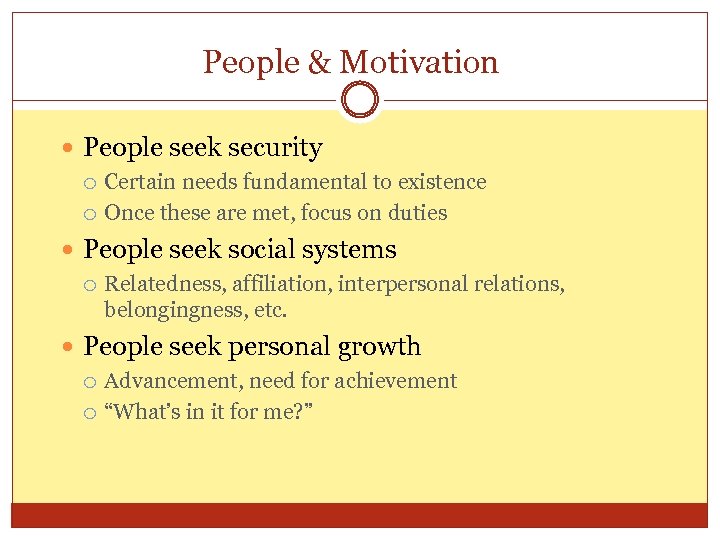 People & Motivation

- People seek security
  - Certain needs fundamental to existence
  - Once these are met, focus on duties
- People seek social systems
  - Relatedness, affiliation, interpersonal relations, belongingness, etc.
- People seek personal growth
  - Advancement, need for achievement
  - “What’s in it for me?”